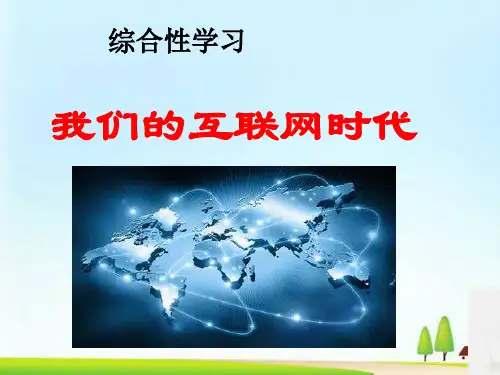 综合性学习

我们的互联网时代